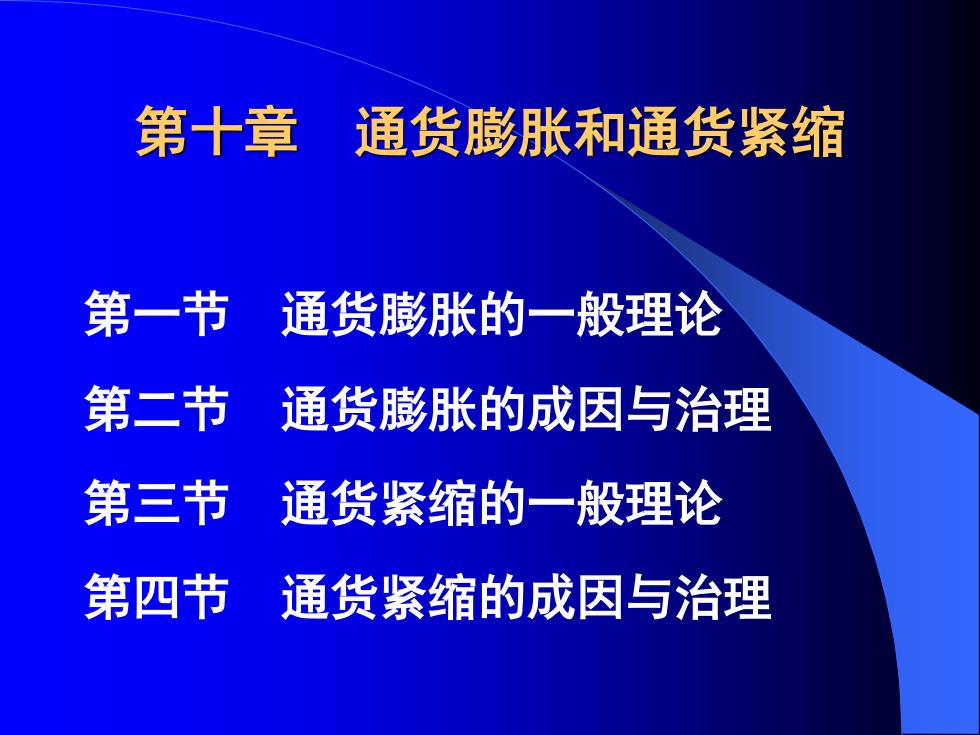 第十章　通货膨胀和通货紧缩

第一节　通货膨胀的一般理论

第二节　通货膨胀的成因与治理

第三节　通货紧缩的一般理论

第四节　通货紧缩的成因与治理